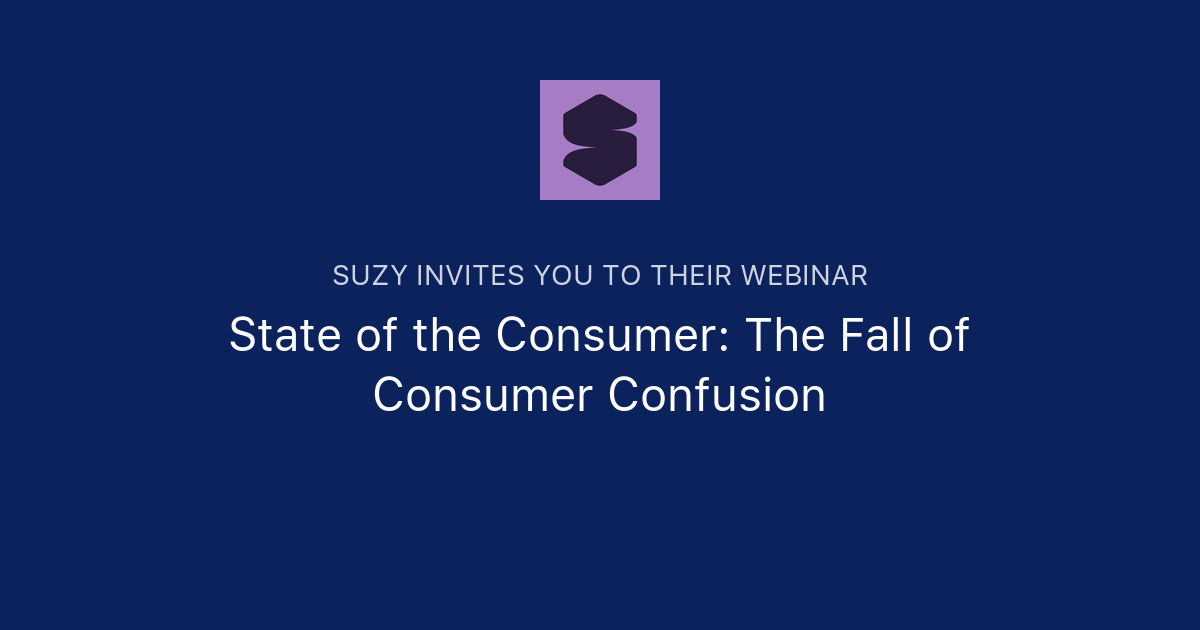 SUZY INVITES YOU TO THEIR WEBINAR

State of the Consumer: The Fall of Consumer Confusion